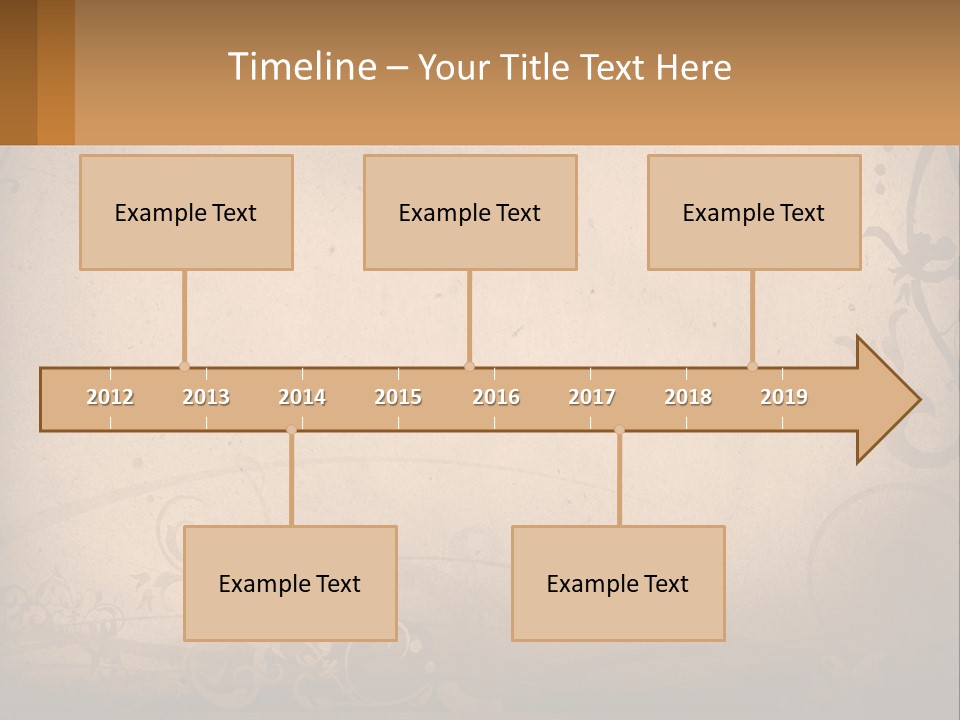 Timeline – Your Title Text Here

Example Text

Example Text

Example Text

2012 2013 2014 2015 2016 2017 2018 2019

Example Text

Example Text